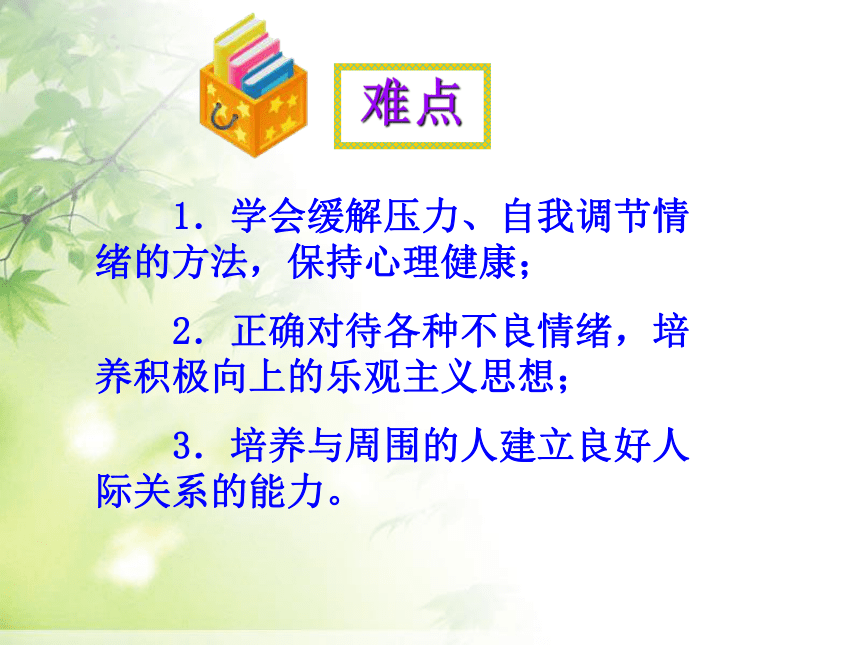 难点

1．学会缓解压力、自我调节情绪的方法，保持心理健康；

2．正确对待各种不良情绪，培养积极向上的乐观主义思想；

3．培养与周围的人建立良好人际关系的能力。